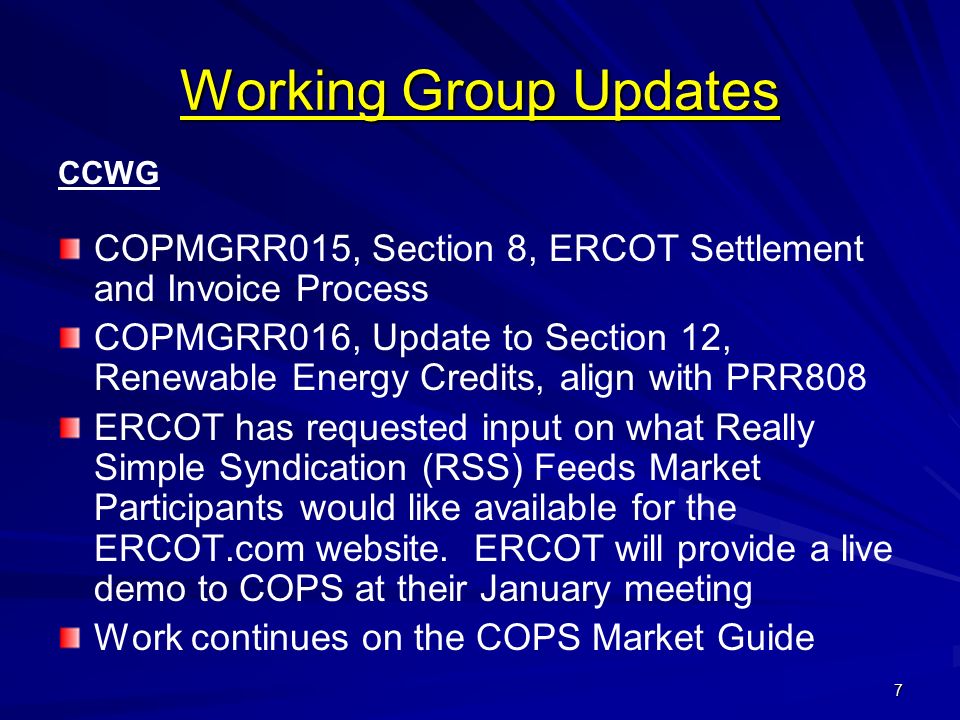 Working Group Updates

CCWG

COPMGRR015, Section 8, ERCOT Settlement and Invoice Process

COPMGRR016, Update to Section 12, Renewable Energy Credits, align with PRR808

ERCOT has requested input on what Really Simple Syndication (RSS) Feeds Market Participants would like available for the ERCOT.com website. ERCOT will provide a live demo to COPS at their January meeting

Work continues on the COPS Market Guide

7